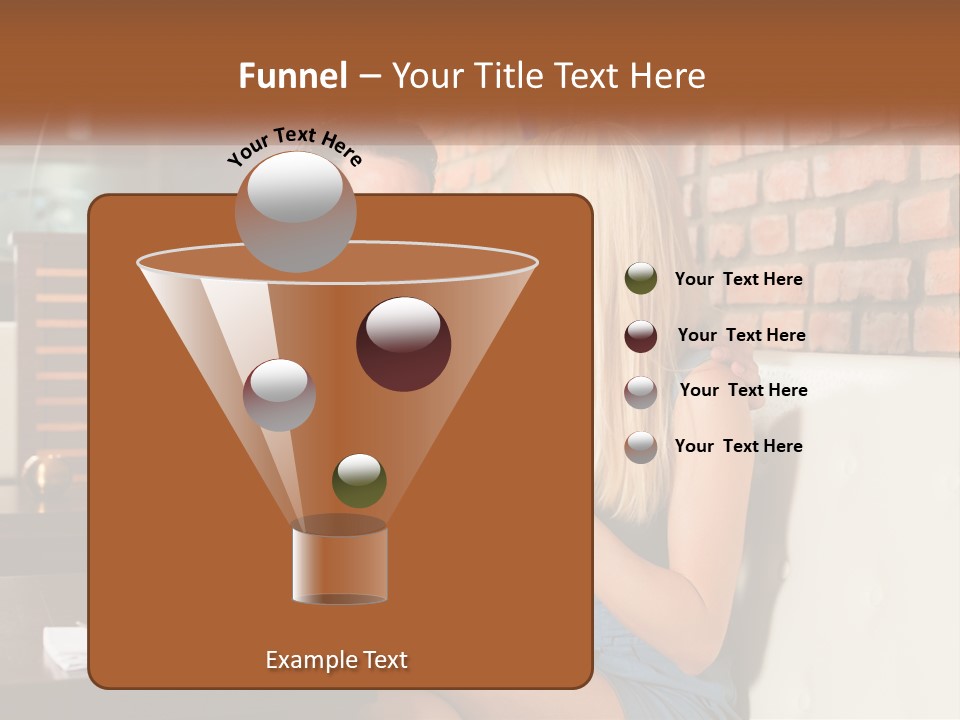 Funnel – Your Title Text Here

Your Text Here

Your Text Here

Your Text Here

Your Text Here

Your Text Here

Example Text